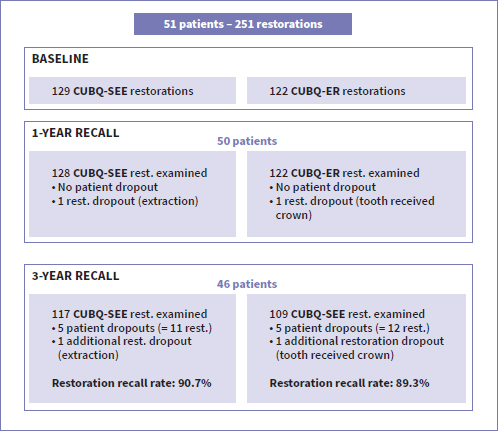 51 patients – 251 restorations

BASELINE

129 CUBQ-SEE restorations

122 CUBQ-ER restorations

1-YEAR RECALL

50 patients

128 CUBQ-SEE rest. examined
• No patient dropout
• 1 rest. dropout (extraction)

122 CUBQ-ER rest. examined
• No patient dropout
• 1 rest. dropout (tooth received crown)

3-YEAR RECALL

46 patients

117 CUBQ-SEE rest. examined
• 5 patient dropouts (= 11 rest.)
• 1 additional rest. dropout (extraction)

Restoration recall rate: 90.7%

109 CUBQ-SEE rest. examined
• 5 patient dropouts (= 12 rest.)
• 1 additional restoration dropout (tooth received crown)

Restoration recall rate: 89.3%